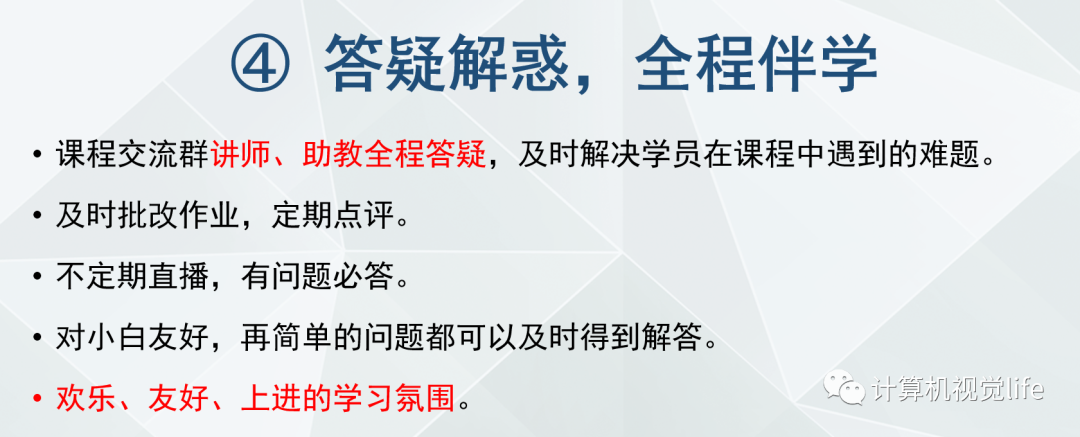 ④ 答疑解惑，全程伴学

• 课程交流群讲师、助教全程答疑，及时解决学员在课程中遇到的难题。

• 及时批改作业，定期点评。

• 不定期直播，有问题必答。

• 对小白友好，再简单的问题都可以及时得到解答。

• 欢乐、友好、上进的学习氛围。

计算机视觉life